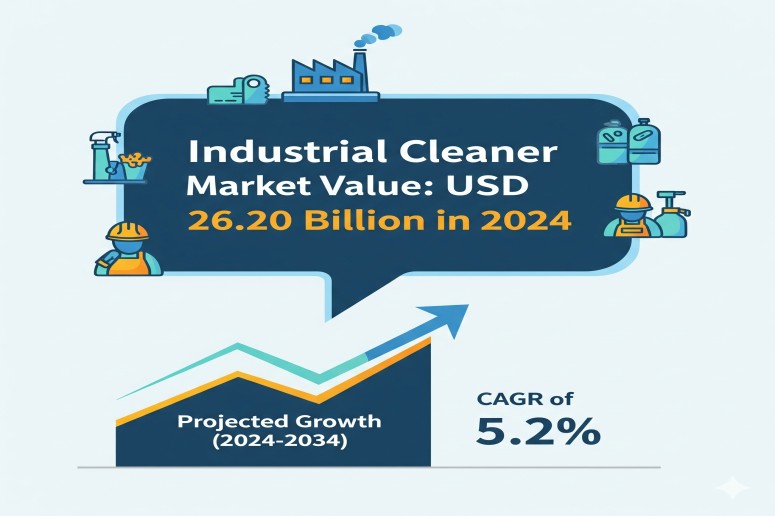 Industrial Cleaner Market Value: USD 26.20 Billion in 2024

Projected Growth (2024-2034)

CAGR of 5.2%